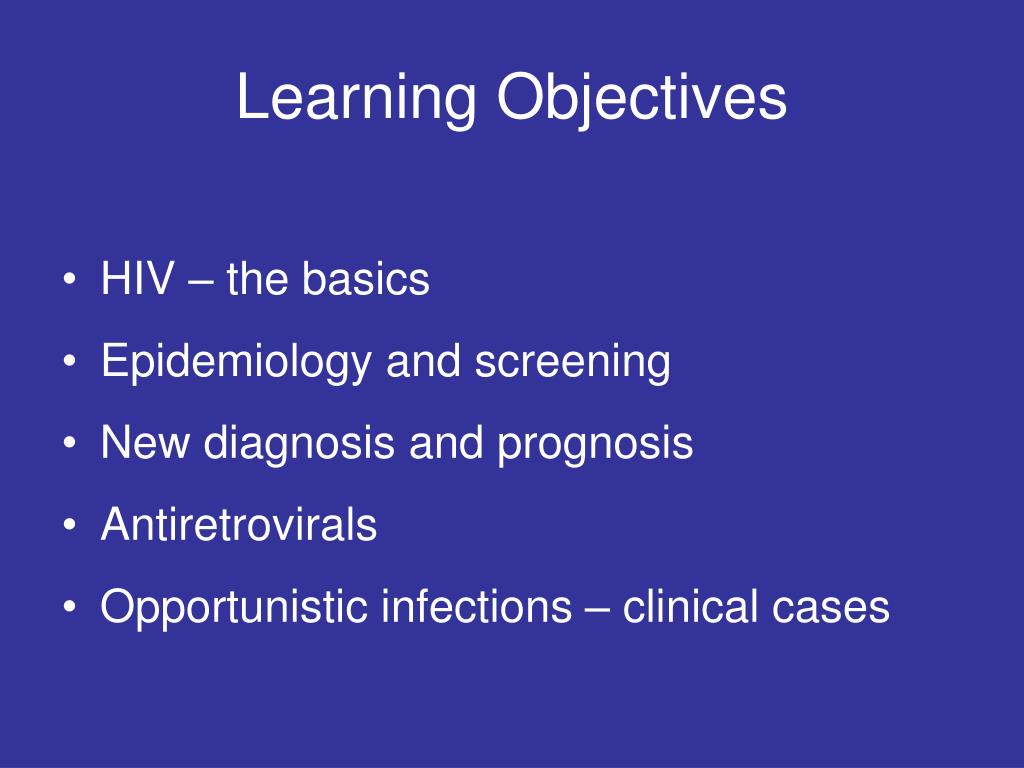 Learning Objectives

• HIV – the basics
• Epidemiology and screening
• New diagnosis and prognosis
• Antiretrovirals
• Opportunistic infections – clinical cases